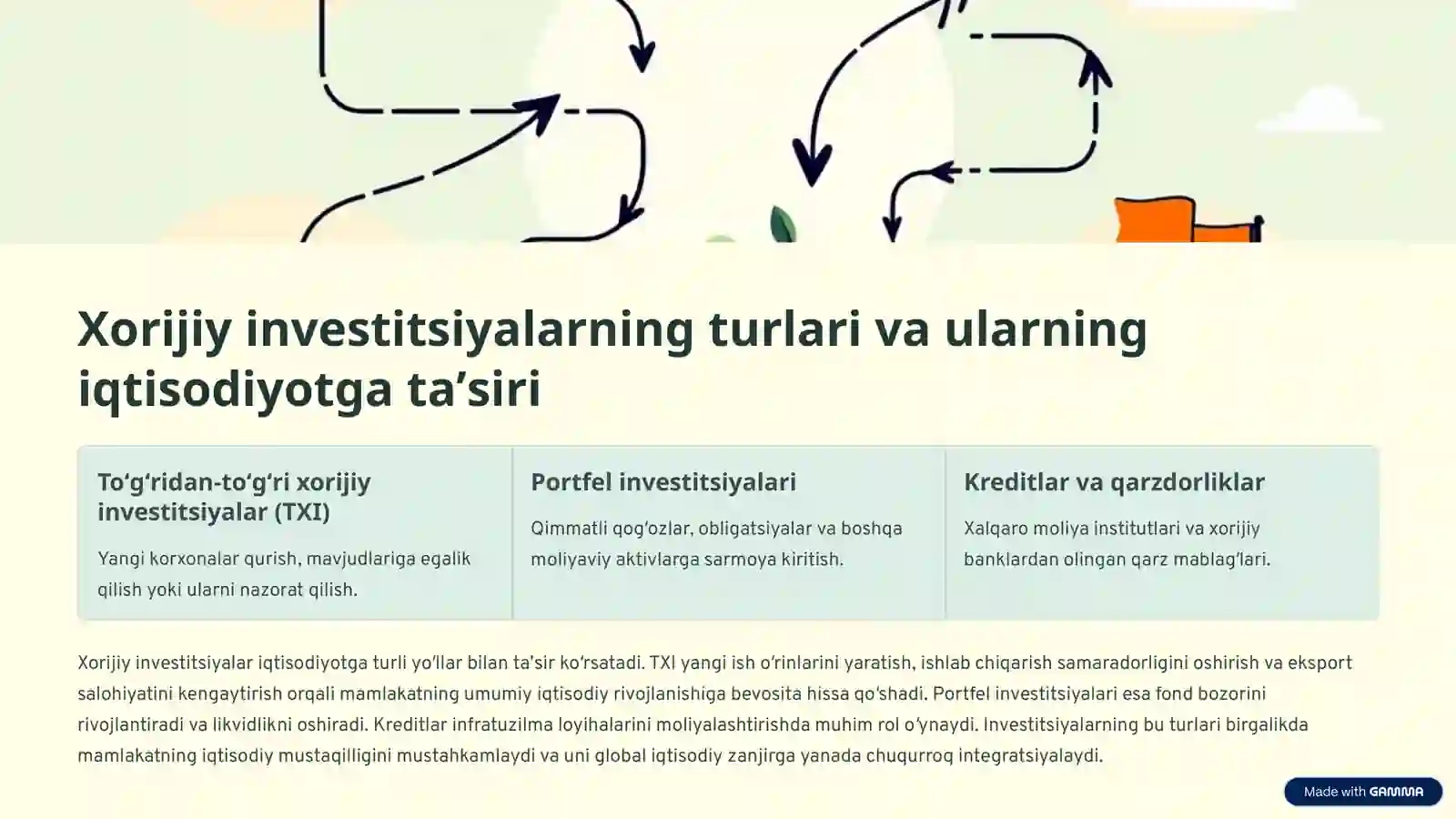 Xorijiy investitsiyalarning turlari va ularning iqtisodiyotga ta’siri

To‘g‘ridan-to‘g‘ri xorijiy investitsiyalar (TXI)

Yangi korxonalar qurish, mavjudlariga egalik qilish yoki ularni nazorat qilish.

Portfel investitsiyalari

Qimmatli qog‘ozlar, obligatsiyalar va boshqa moliyaviy aktivlarga sarmoya kiritish.

Kreditlar va qarzdorliklar

Xalqaro moliya institutlari va xorijiy banklardan olingan qarz mablag‘lari.

Xorijiy investitsiyalar iqtisodiyotga turli yo‘llar bilan ta’sir ko‘rsatadi. TXI yangi ish o‘rinlarini yaratish, ishlab chiqarish samaradorligini oshirish va eksport salohiyatini kengaytirish orqali mamlakatning umumiy iqtisodiy rivojlanishiga bevosita hissa qo‘shadi. Portfel investitsiyalari esa fond bozorini rivojlantiradi va likvidlikni oshiradi. Kreditlar infratuzilma loyihalarini moliyalashtirishda muhim rol o‘ynaydi. Investitsiyalarning bu turlari birgalikda mamlakatning iqtisodiy mustaqilligini mustahkamlaydi va uni global iqtisodiy zanjirga yanada chuqurroq integratsiyalaydi.

Made with GAMMA